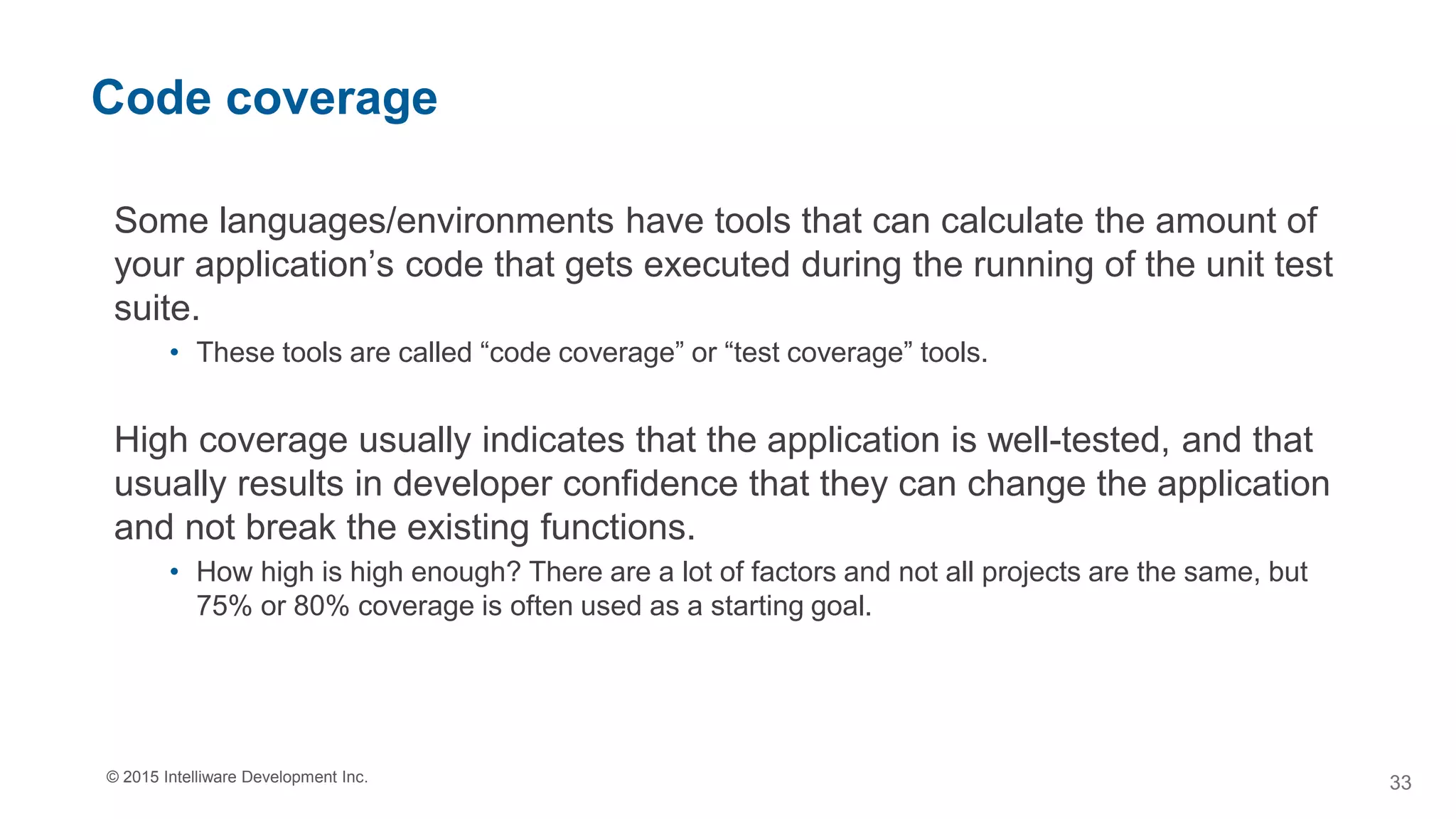 Code coverage

Some languages/environments have tools that can calculate the amount of your application’s code that gets executed during the running of the unit test suite.

• These tools are called “code coverage” or “test coverage” tools.

High coverage usually indicates that the application is well-tested, and that usually results in developer confidence that they can change the application and not break the existing functions.

• How high is high enough? There are a lot of factors and not all projects are the same, but 75% or 80% coverage is often used as a starting goal.

© 2015 Intelliware Development Inc.

33